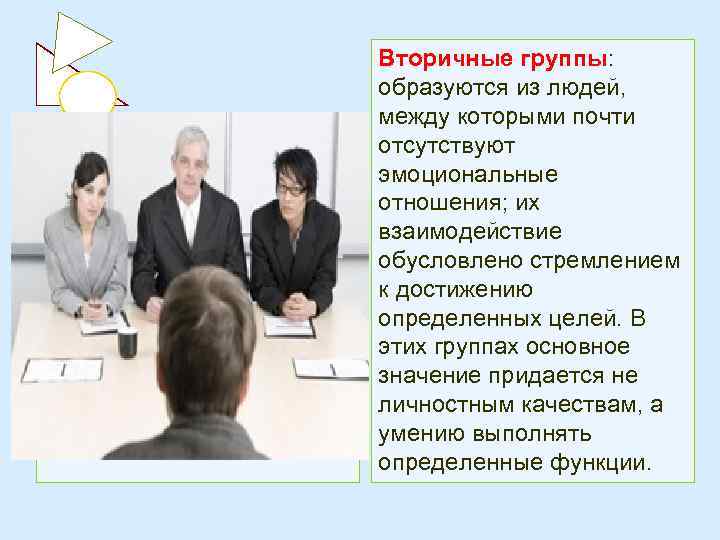 Вторичные группы: образуются из людей, между которыми почти отсутствуют эмоциональные отношения; их взаимодействие обусловлено стремлением к достижению определенных целей. В этих группах основное значение придается не личностным качествам, а умению выполнять определенные функции.